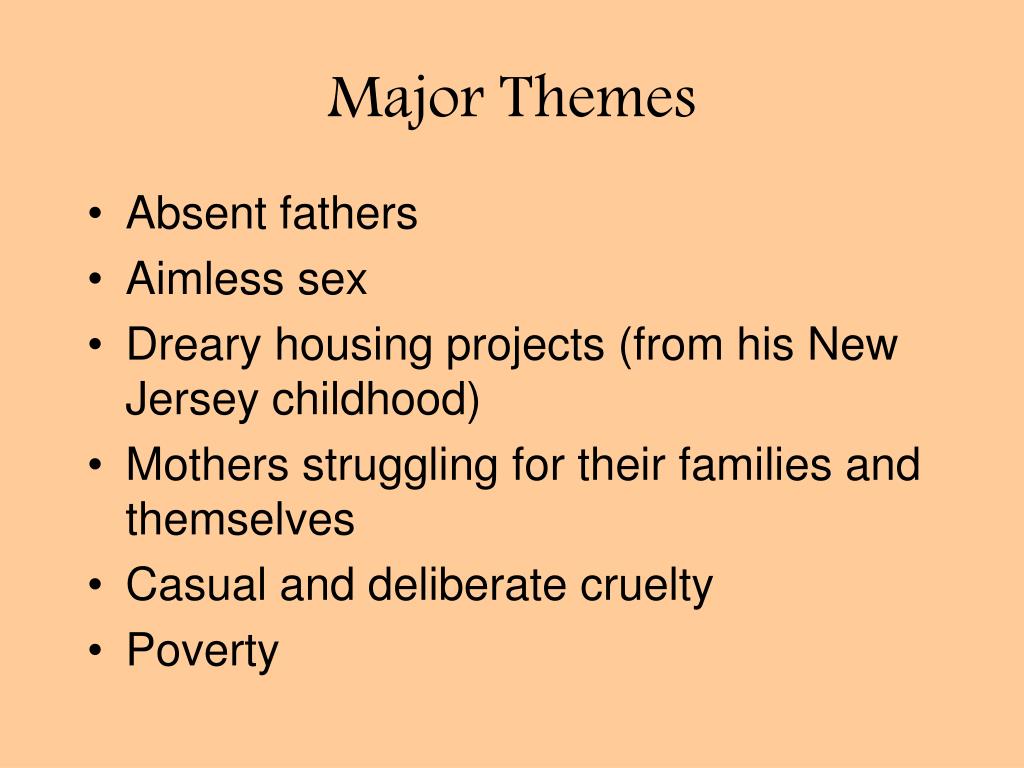 Major Themes

• Absent fathers
• Aimless sex
• Dreary housing projects (from his New Jersey childhood)
• Mothers struggling for their families and themselves
• Casual and deliberate cruelty
• Poverty